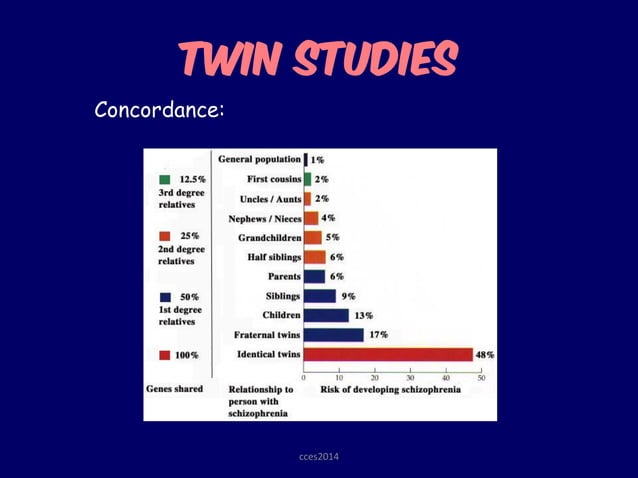 TWIN STUDIES

Concordance:

12.5%
3rd degree relatives

25%
2nd degree relatives

50%
1st degree relatives

100%

Genes shared

General population 1%
First cousins 2%
Uncles / Aunts 2%
Nephews / Nieces 4%
Grandchildren 5%
Half siblings 6%
Parents 6%
Siblings 9%
Children 13%
Fraternal twins 17%
Identical twins 48%

0 10 20 30 40 50

Relationship to person with schizophrenia

Risk of developing schizophrenia

cces2014